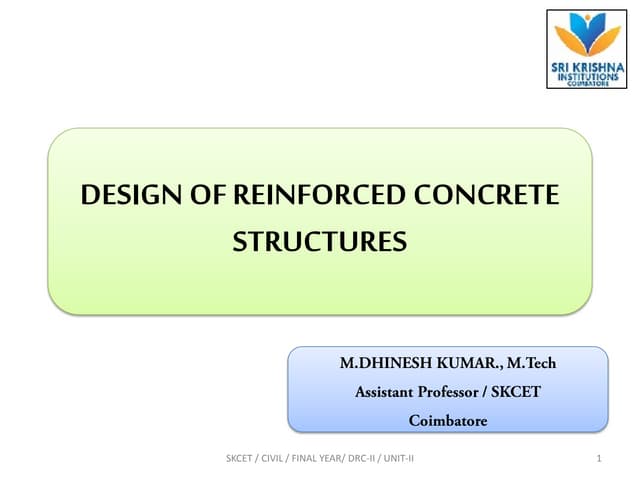 SRI KRISHNA INSTITUTIONS COIMBATORE

DESIGN OF REINFORCED CONCRETE STRUCTURES

M.DHINESH KUMAR., M.Tech
Assistant Professor / SKCET
Coimbatore

SKCET / CIVIL / FINAL YEAR/ DRC-II / UNIT-II

1